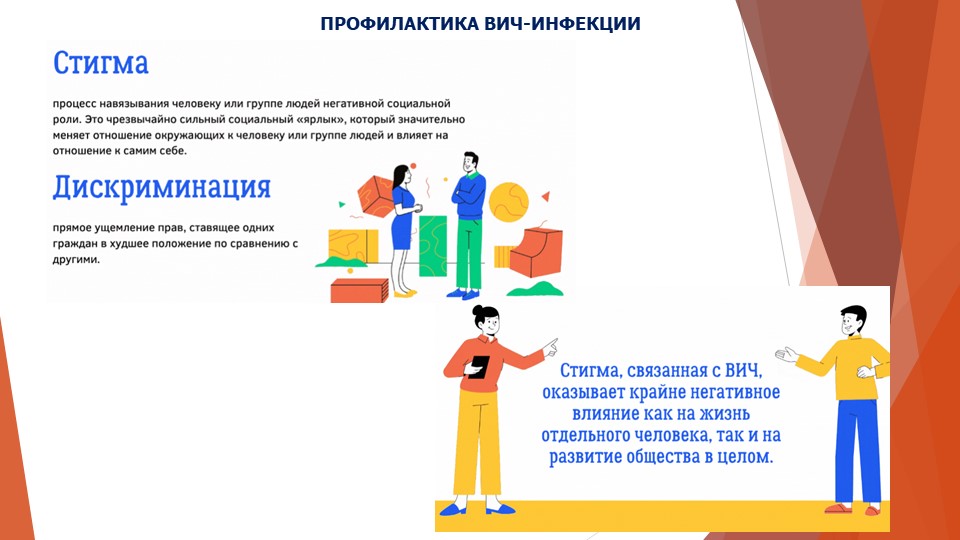 ПРОФИЛАКТИКА ВИЧ-ИНФЕКЦИИ

Стигма

процесс навязывания человеку или группе людей негативной социальной роли. Это чрезвычайно сильный социальный «ярлык», который значительно меняет отношение окружающих к человеку или группе людей и влияет на отношение к самим себе.

Дискриминация

прямое ущемление прав, ставящее одних граждан в худшее положение по сравнению с другими.

Стигма, связанная с ВИЧ, оказывает крайне негативное влияние как на жизнь отдельного человека, так и на развитие общества в целом.